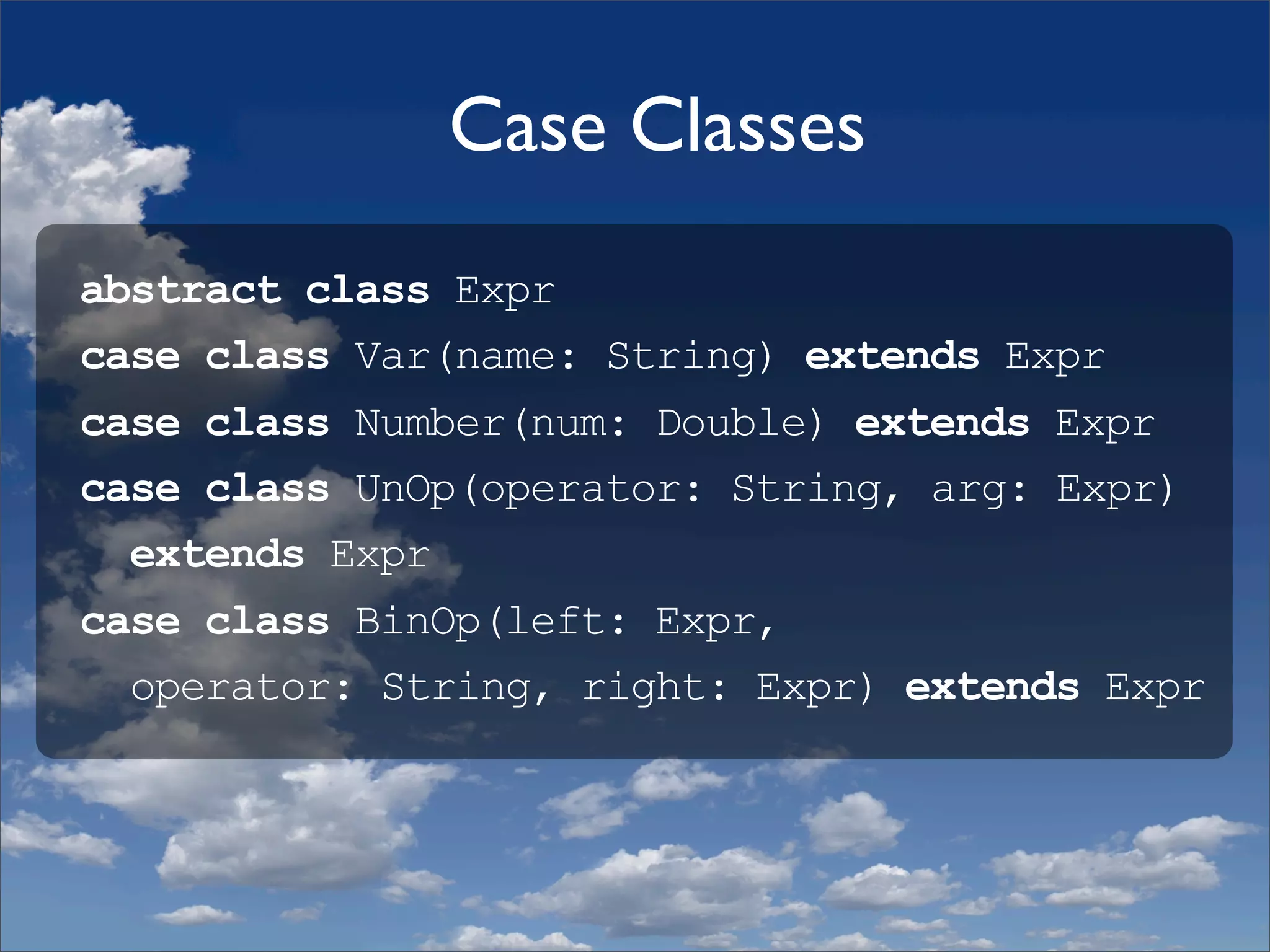 Case Classes

abstract class Expr
case class Var(name: String) extends Expr
case class Number(num: Double) extends Expr
case class UnOp(operator: String, arg: Expr)
  extends Expr
case class BinOp(left: Expr,
  operator: String, right: Expr) extends Expr